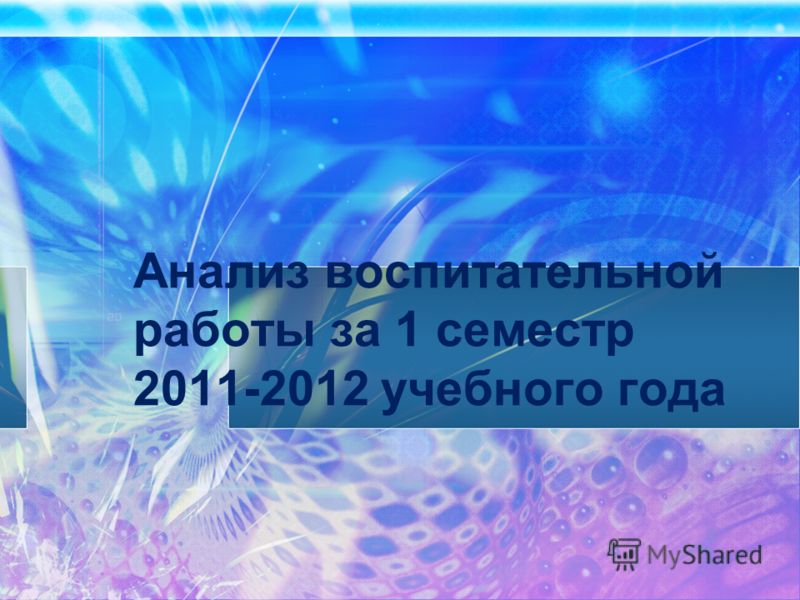 Анализ воспитательной работы за 1 семестр 2011-2012 учебного года

MyShared